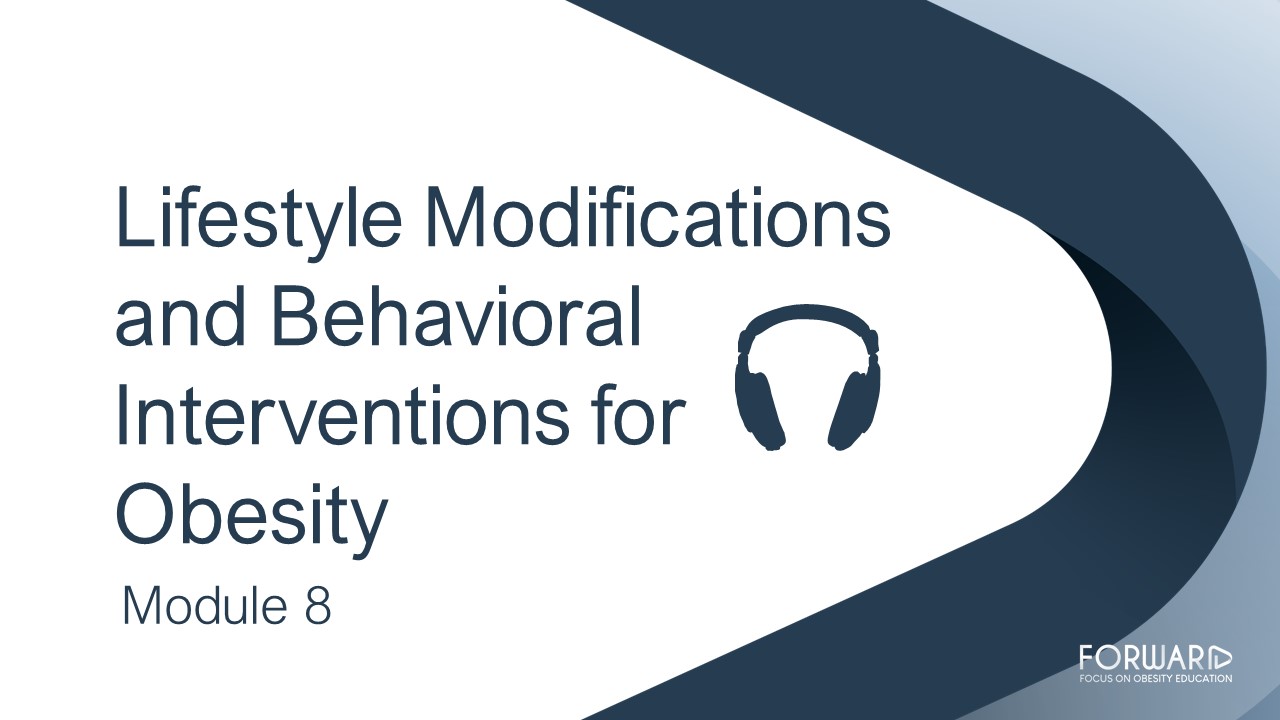 Lifestyle Modifications and Behavioral Interventions for Obesity

Module 8

FORWARD
FOCUS ON OBESITY EDUCATION